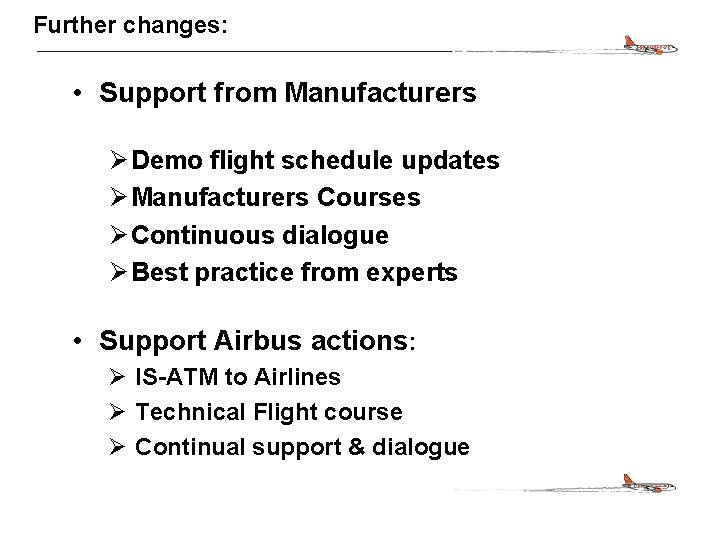 Further changes:

• Support from Manufacturers

➢ Demo flight schedule updates
➢ Manufacturers Courses
➢ Continuous dialogue
➢ Best practice from experts

• Support Airbus actions:
➢ IS-ATM to Airlines
➢ Technical Flight course
➢ Continual support & dialogue